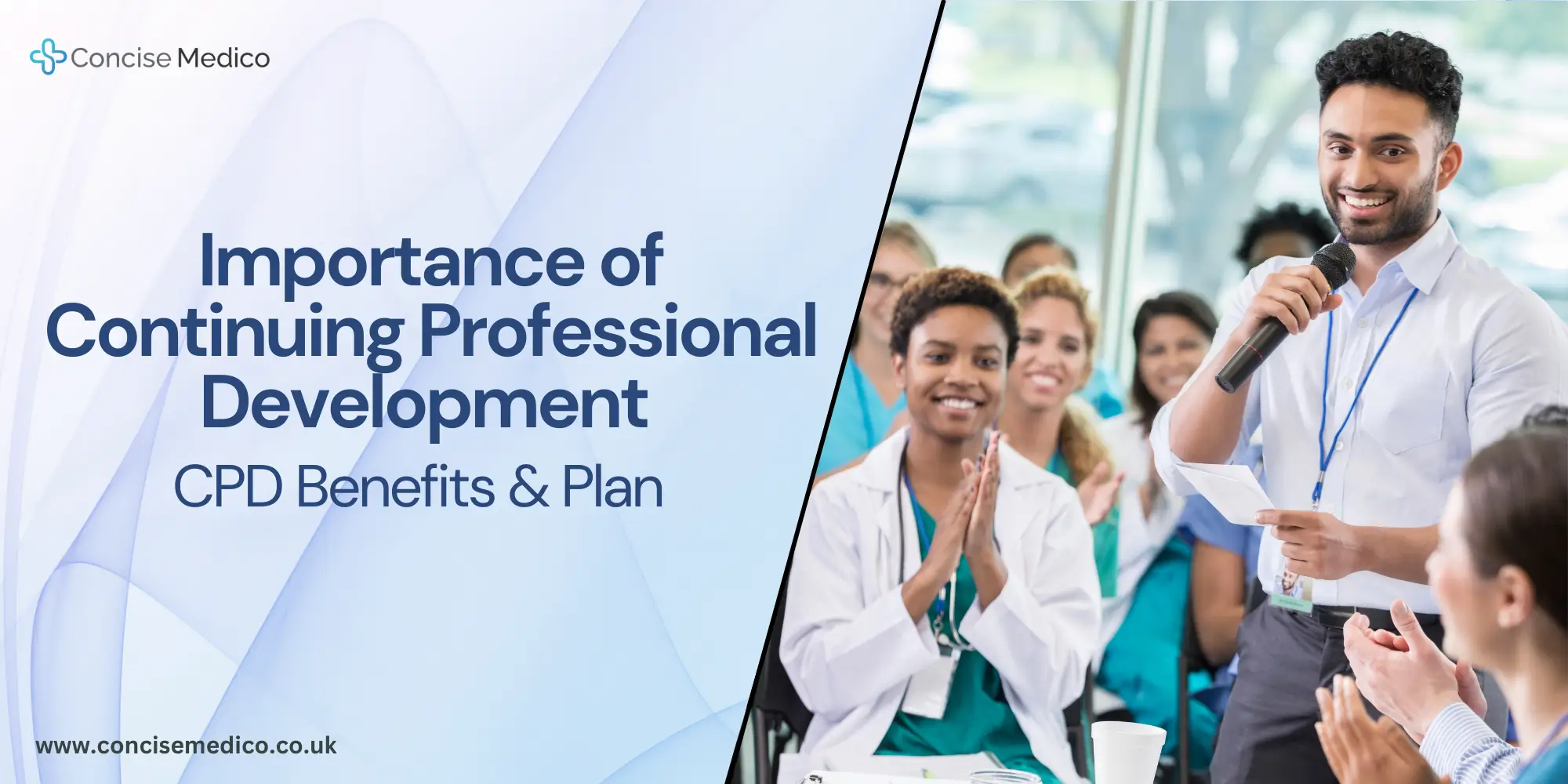 Concise Medico

Importance of Continuing Professional Development

CPD Benefits & Plan

www.concisemedico.co.uk